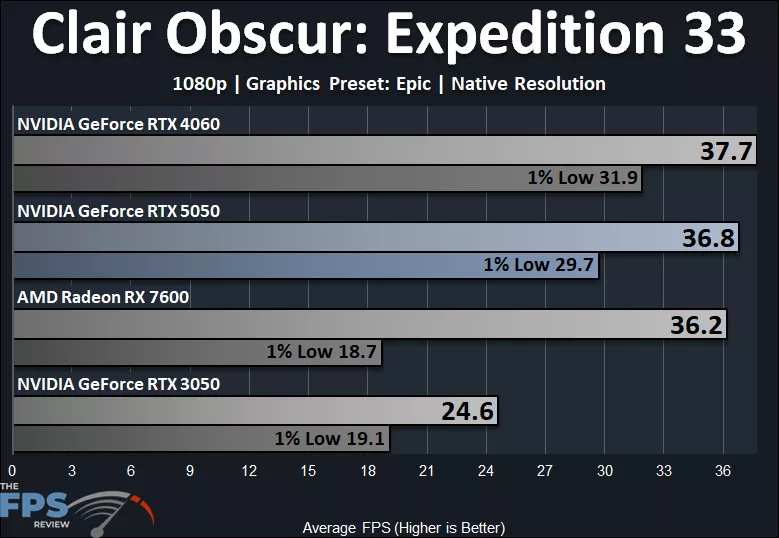 Clair Obscur: Expedition 33

1080p | Graphics Preset: Epic | Native Resolution

NVIDIA GeForce RTX 4060
37.7
1% Low 31.9

NVIDIA GeForce RTX 5050
36.8
1% Low 29.7

AMD Radeon RX 7600
36.2
1% Low 18.7

NVIDIA GeForce RTX 3050
24.6
1% Low 19.1

0 3 6 9 12 15 18 21 24 27 30 33 36

THE FPS REVIEW

Average FPS (Higher is Better)